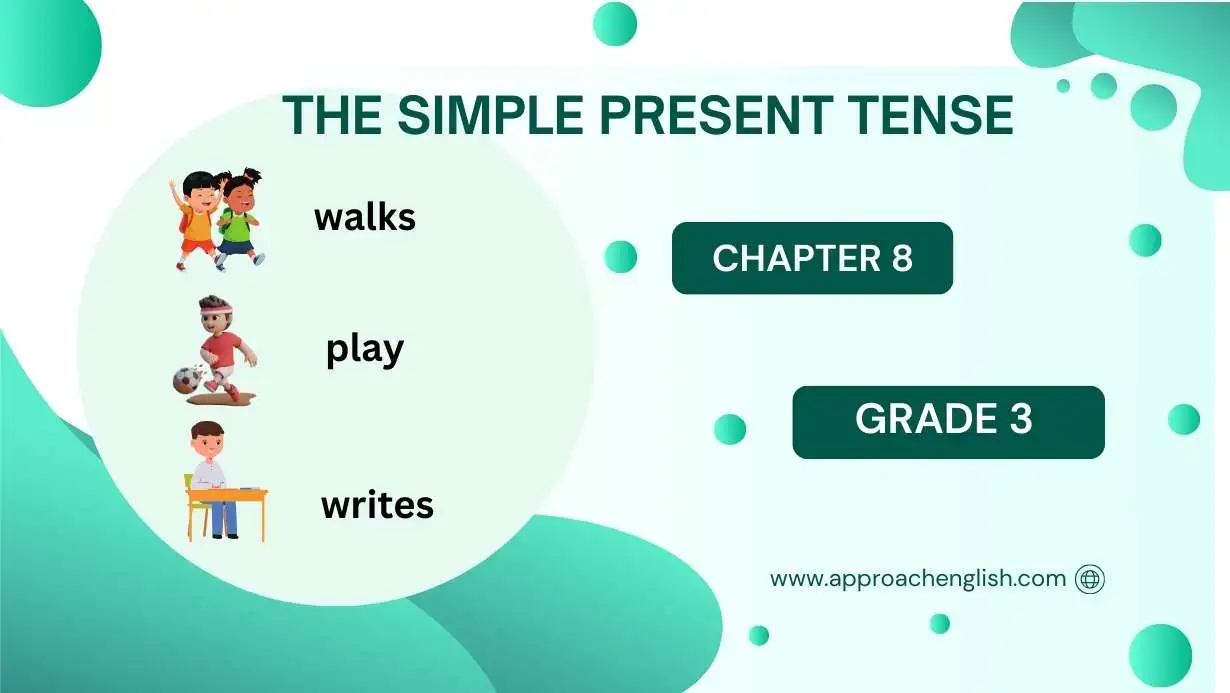 THE SIMPLE PRESENT TENSE

walks

play

writes

CHAPTER 8

GRADE 3

www.approachenglish.com